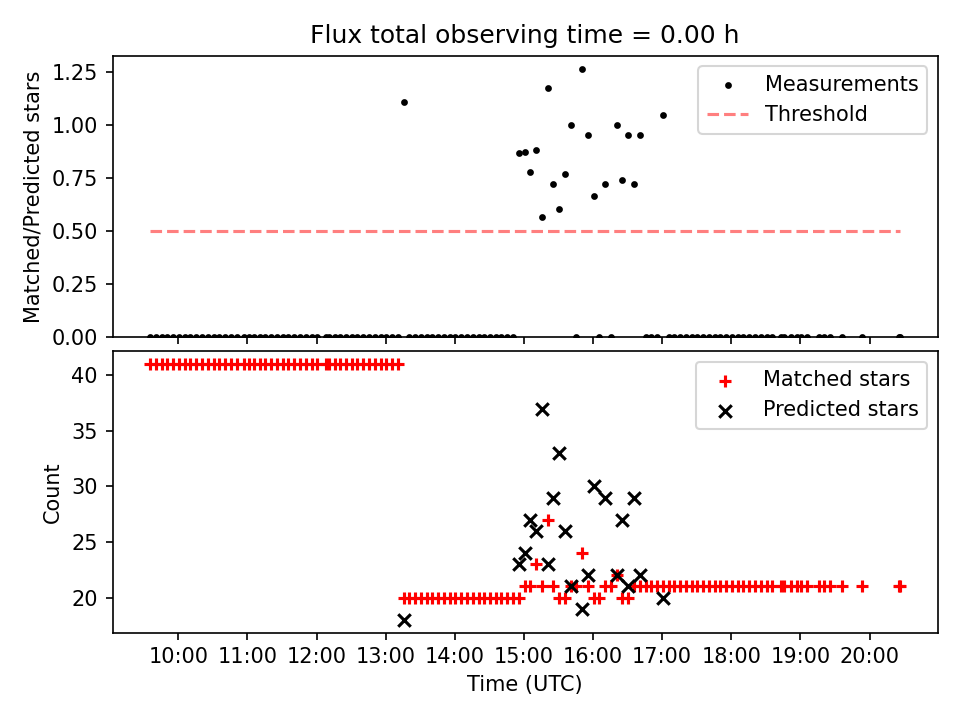 Flux total observing time = 0.00 h

Matched/Predicted stars

1.25
1.00
0.75
0.50
0.25
0.00

Measurements
Threshold

Count

40
35
30
25
20

Matched stars
Predicted stars

10:00 11:00 12:00 13:00 14:00 15:00 16:00 17:00 18:00 19:00 20:00

Time (UTC)